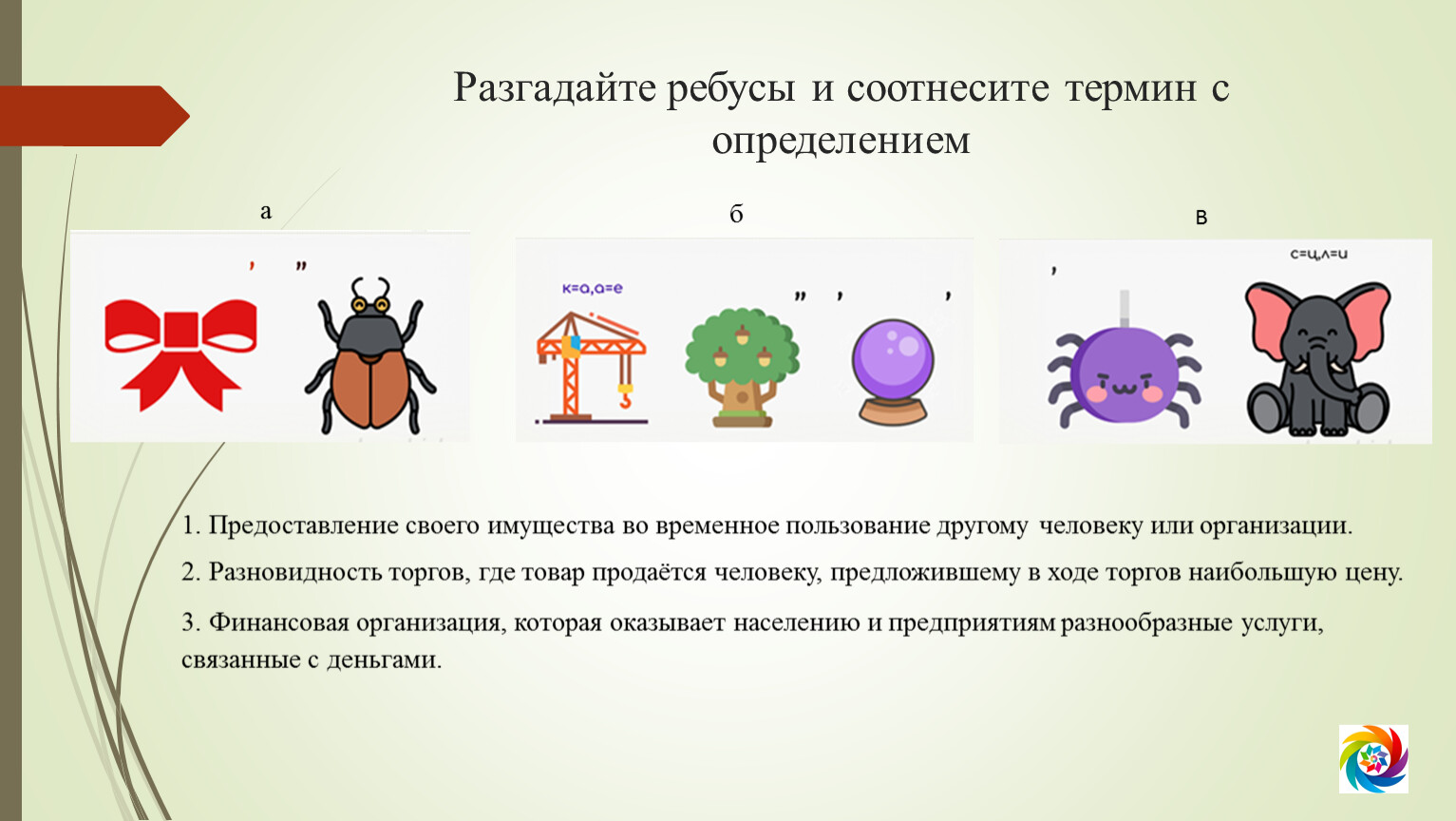 Разгадайте ребусы и соотнесите термин с определением

а

, ,,

б

к=а,а=е

,, , ,

в

,

с=ц,л=и

1. Предоставление своего имущества во временное пользование другому человеку или организации.

2. Разновидность торгов, где товар продаётся человеку, предложившему в ходе торгов наибольшую цену.

3. Финансовая организация, которая оказывает населению и предприятиям разнообразные услуги, связанные с деньгами.